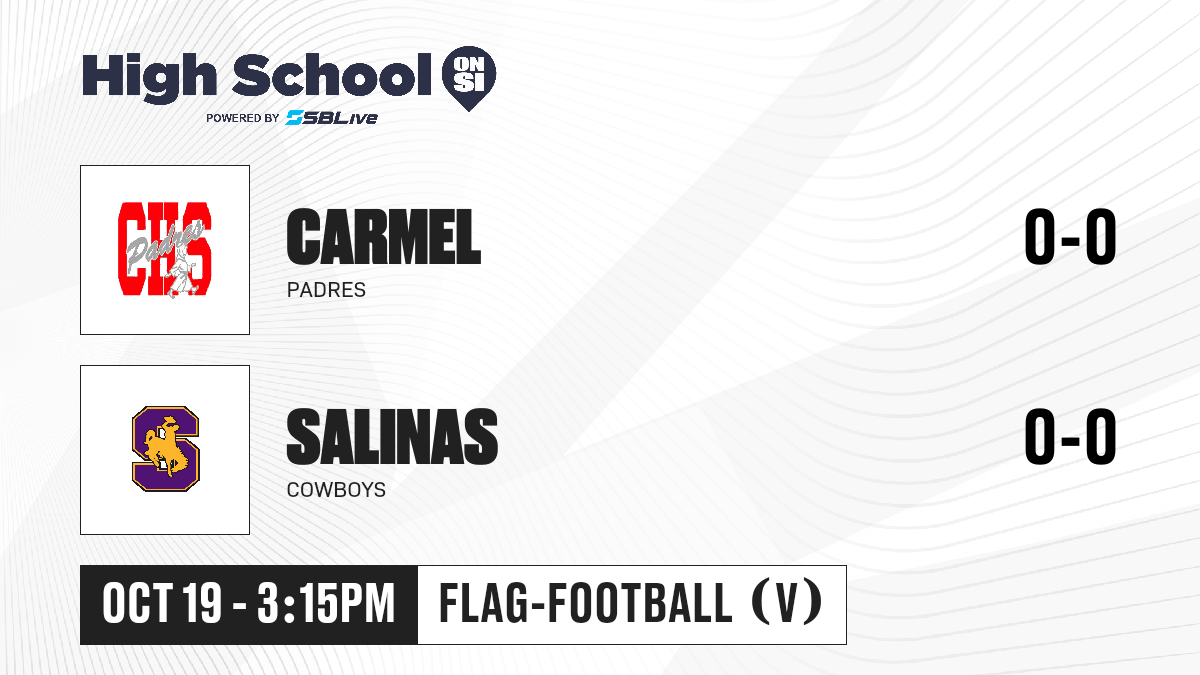 High School ON SI
POWERED BY SBLive

CHS Padres

CARMEL
PADRES
0-0

S

SALINAS
COWBOYS
0-0

OCT 19 - 3:15PM
FLAG-FOOTBALL (V)